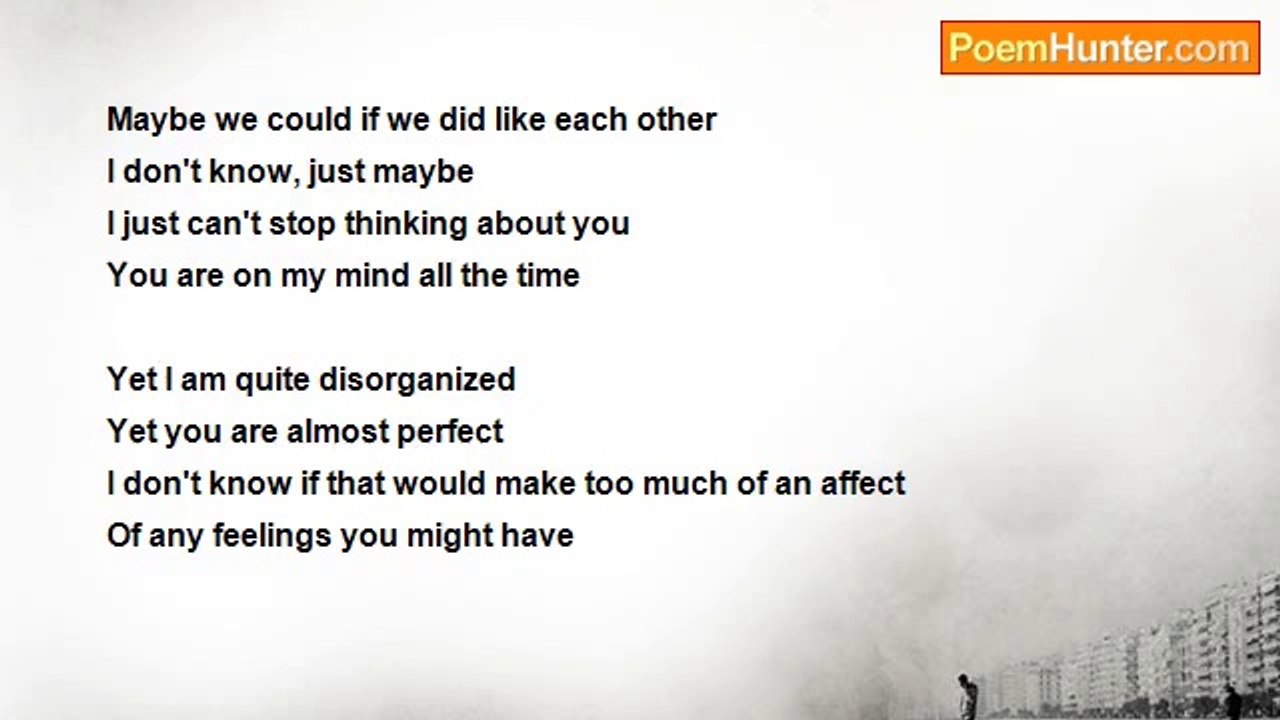 PoemHunter.com

Maybe we could if we did like each other
I don't know, just maybe
I just can't stop thinking about you
You are on my mind all the time

Yet I am quite disorganized
Yet you are almost perfect
I don't know if that would make too much of an affect
Of any feelings you might have